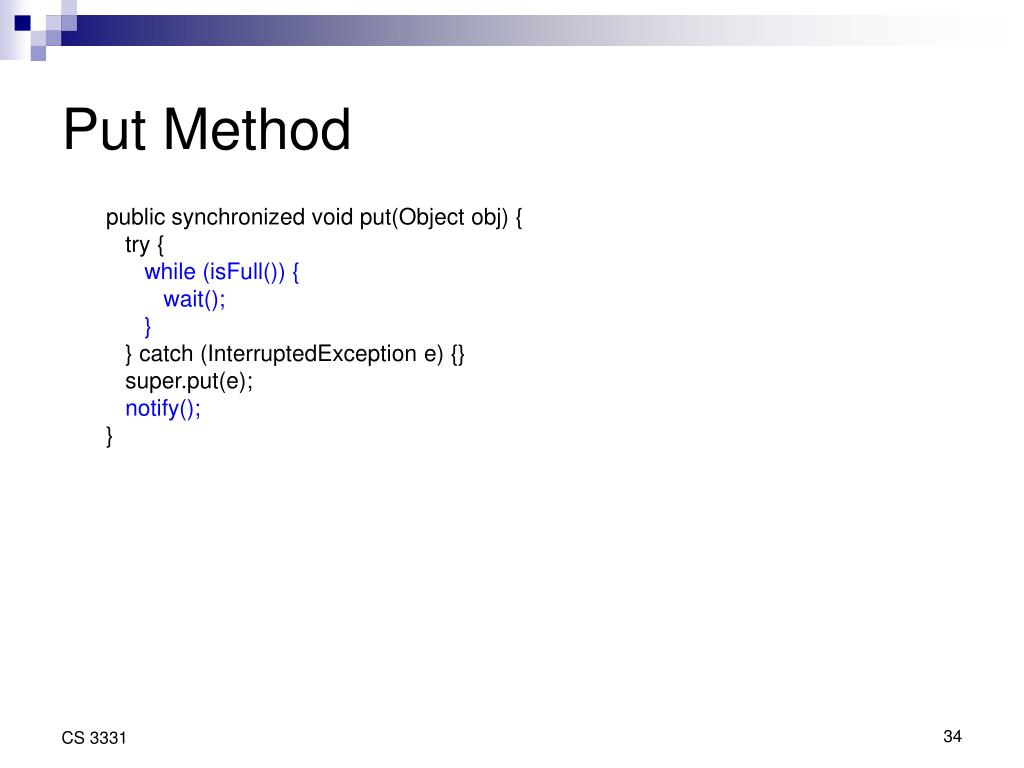 Put Method

public synchronized void put(Object obj) {
  try {
    while (isFull()) {
      wait();
    }
  } catch (InterruptedException e) {}
  super.put(e);
  notify();
}

CS 3331

34